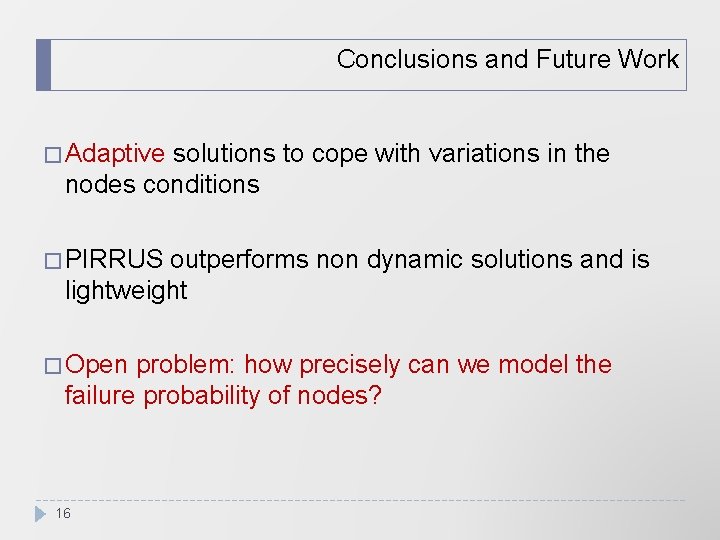 Conclusions and Future Work

□ Adaptive solutions to cope with variations in the nodes conditions

□ PIRRUS outperforms non dynamic solutions and is lightweight

□ Open problem: how precisely can we model the failure probability of nodes?

16